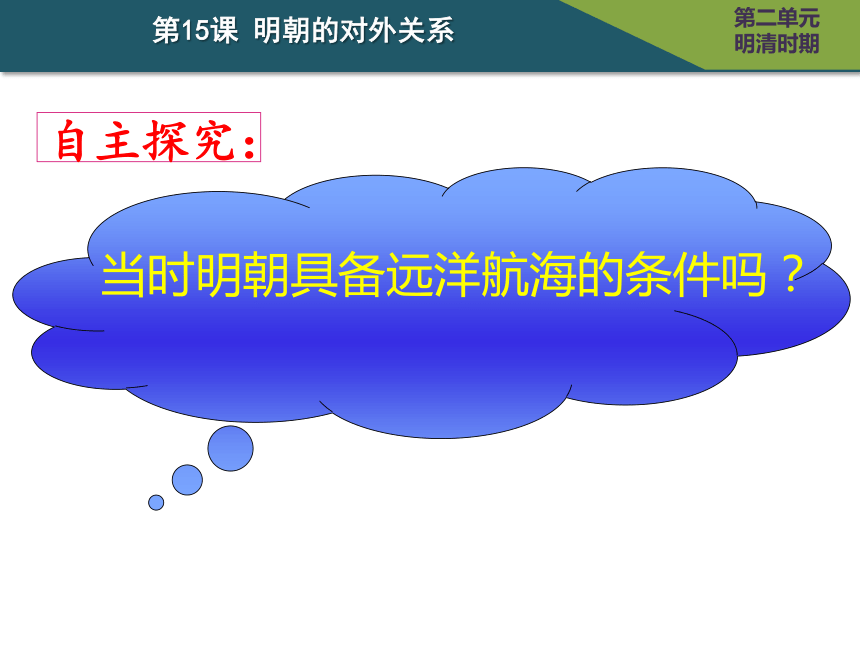 第15课 明朝的对外关系

第二单元
明清时期

自主探究：

当时明朝具备远洋航海的条件吗？